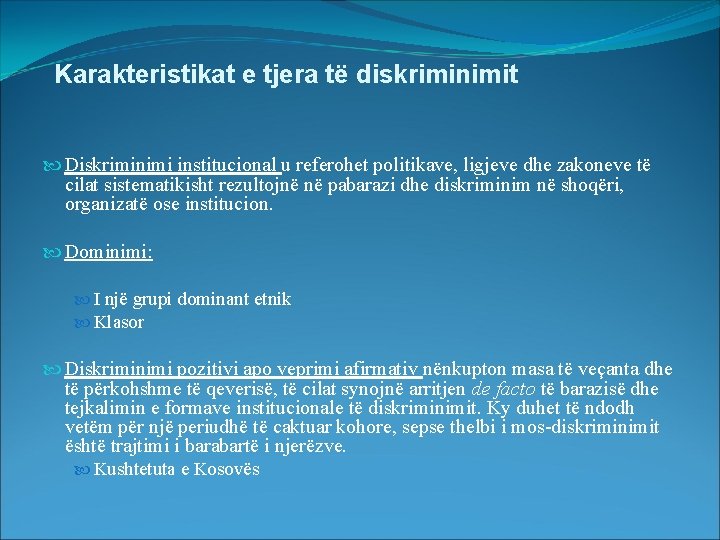 Karakteristikat e tjera të diskriminimit

Diskriminimi institucional u referohet politikave, ligjeve dhe zakoneve të cilat sistematikisht rezultojnë në pabarazi dhe diskriminim në shoqëri, organizatë ose institucion.

Dominimi:

I një grupi dominant etnik
Klasor

Diskriminimi pozitivi apo veprimi afirmativ nënkupton masa të veçanta dhe të përkohshme të qeverisë, të cilat synojnë arritjen de facto të barazisë dhe tejkalimin e formave institucionale të diskriminimit. Ky duhet të ndodh vetëm për një periudhë të caktuar kohore, sepse thelbi i mos-diskriminimit është trajtimi i barabartë i njerëzve.

Kushtetuta e Kosovës